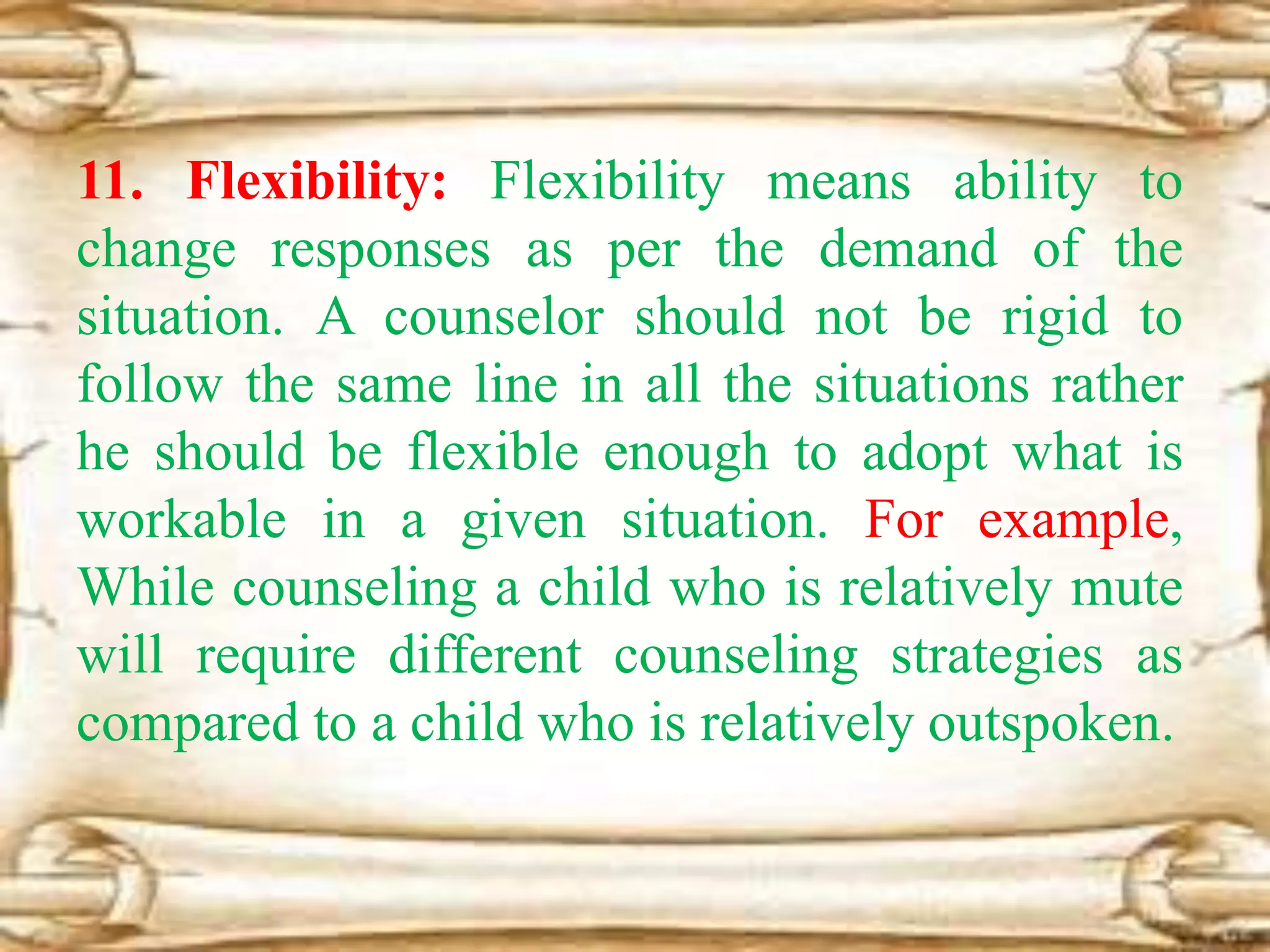 11. Flexibility: Flexibility means ability to change responses as per the demand of the situation. A counselor should not be rigid to follow the same line in all the situations rather he should be flexible enough to adopt what is workable in a given situation. For example, While counseling a child who is relatively mute will require different counseling strategies as compared to a child who is relatively outspoken.